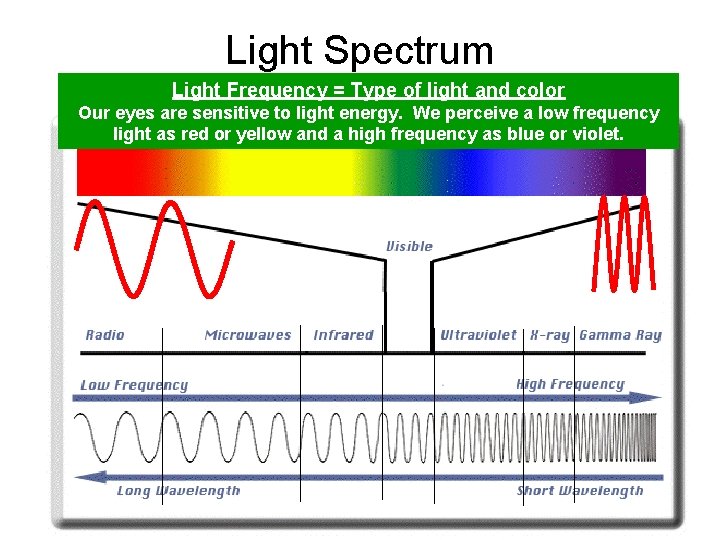 Light Spectrum

Light Frequency = Type of light and color

Our eyes are sensitive to light energy. We perceive a low frequency light as red or yellow and a high frequency as blue or violet.

Visible

Radio

Microwaves

Infrared

Ultraviolet

X-ray

Gamma Ray

Low Frequency

High Frequency

Long Wavelength

Short Wavelength